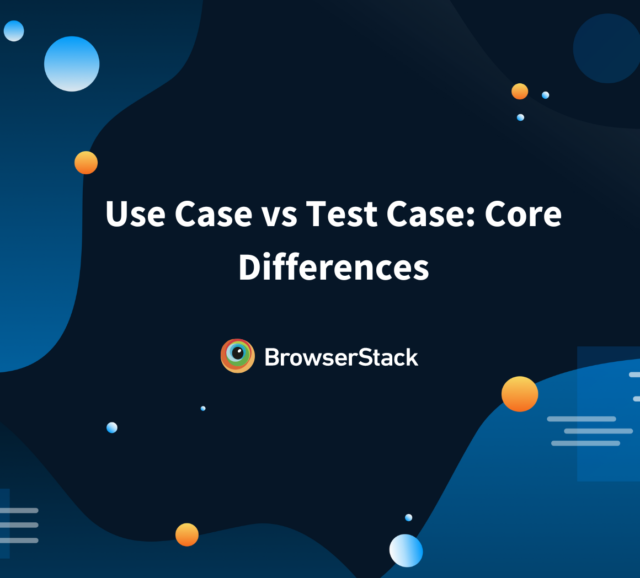 Use Case vs Test Case: Core Differences

BrowserStack